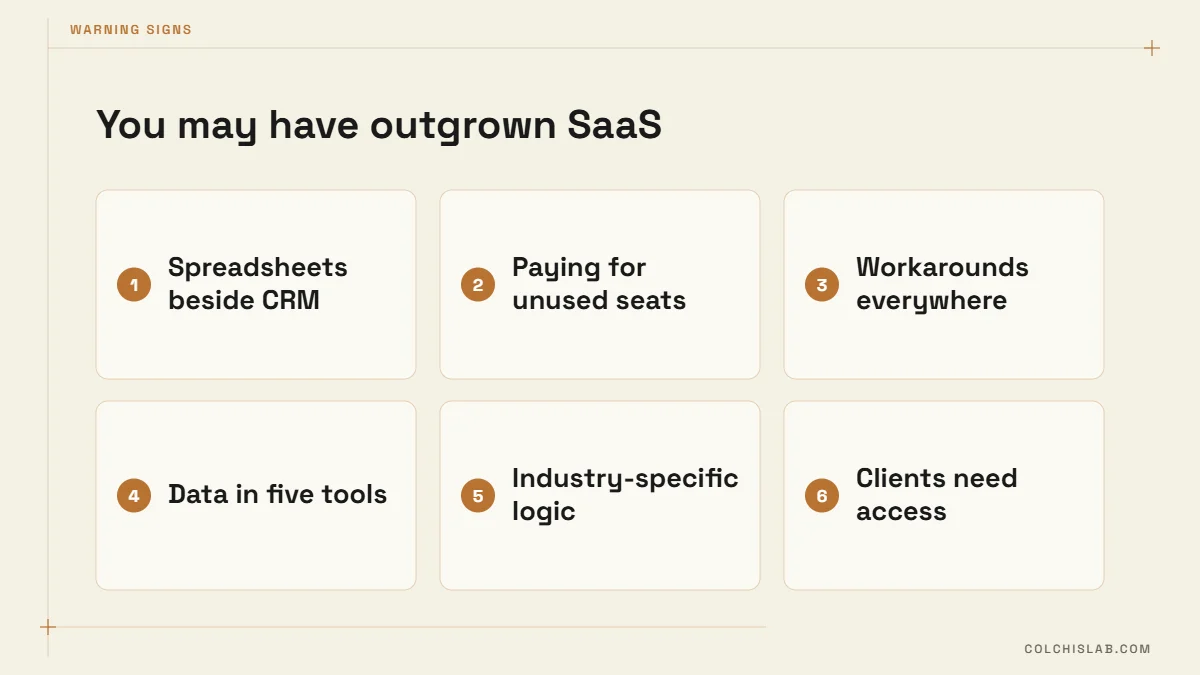 WARNING SIGNS

You may have outgrown SaaS

1 Spreadsheets beside CRM

2 Paying for unused seats

3 Workarounds everywhere

4 Data in five tools

5 Industry-specific logic

6 Clients need access

COLCHISLAB.COM